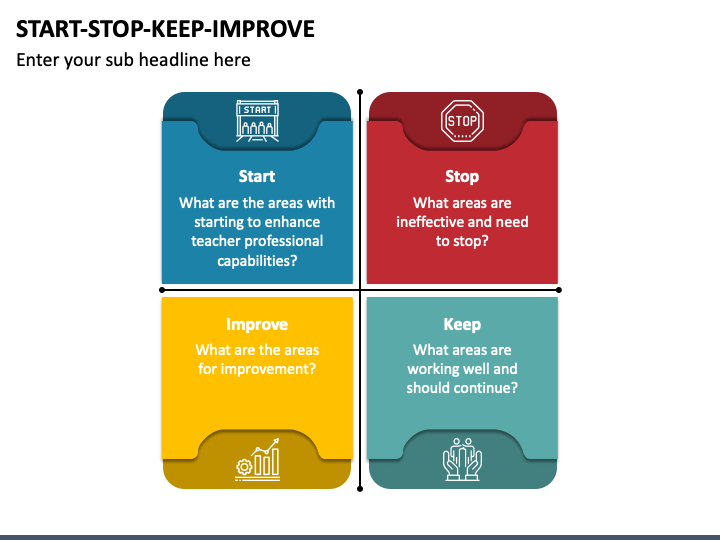 START-STOP-KEEP-IMPROVE

Enter your sub headline here

START

Start

What are the areas with starting to enhance teacher professional capabilities?

STOP

Stop

What areas are ineffective and need to stop?

Improve

What are the areas for improvement?

Keep

What areas are working well and should continue?